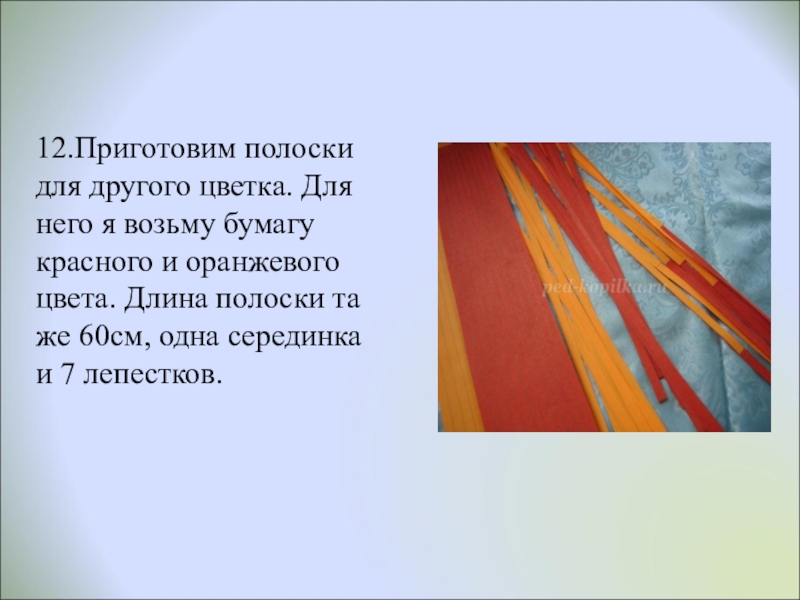 12.Приготовим полоски для другого цветка. Для него я возьму бумагу красного и оранжевого цвета. Длина полоски та же 60см, одна серединка и 7 лепестков.

ped-kopilka.ru